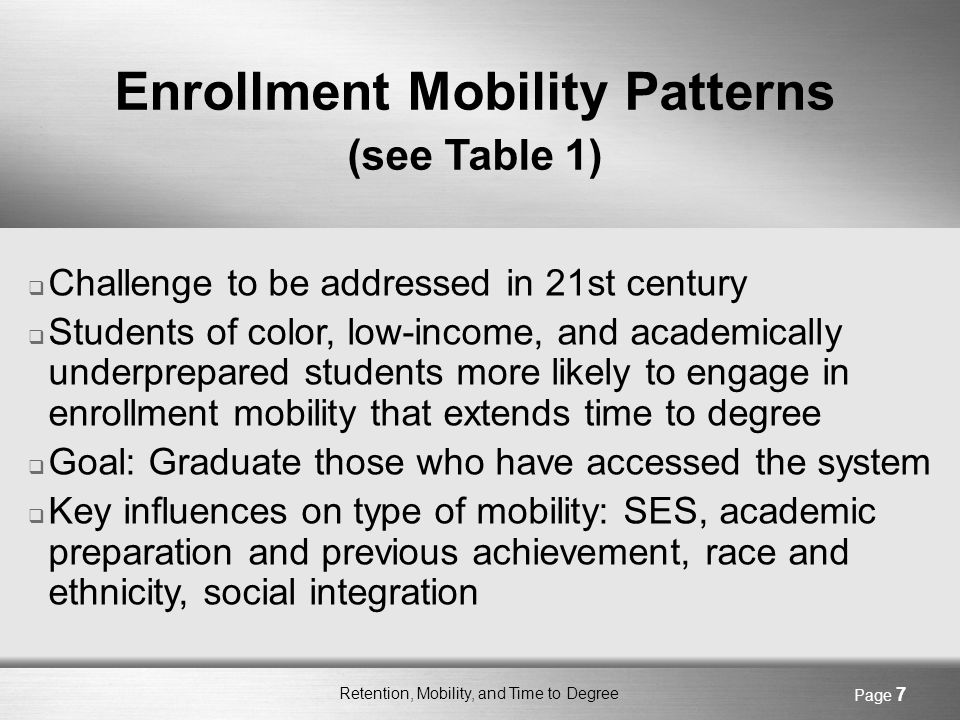 Enrollment Mobility Patterns
(see Table 1)

❑ Challenge to be addressed in 21st century

❑ Students of color, low-income, and academically underprepared students more likely to engage in enrollment mobility that extends time to degree

❑ Goal: Graduate those who have accessed the system

❑ Key influences on type of mobility: SES, academic preparation and previous achievement, race and ethnicity, social integration

Retention, Mobility, and Time to Degree

Page 7